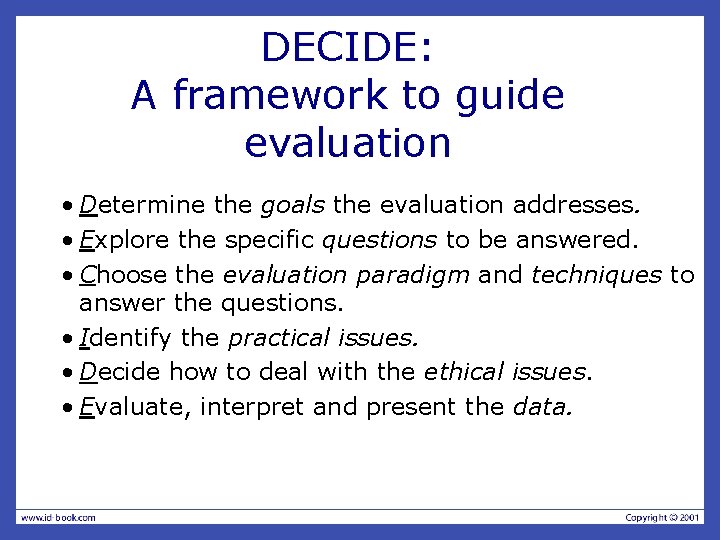 DECIDE:
A framework to guide evaluation

• Determine the goals the evaluation addresses.
• Explore the specific questions to be answered.
• Choose the evaluation paradigm and techniques to answer the questions.
• Identify the practical issues.
• Decide how to deal with the ethical issues.
• Evaluate, interpret and present the data.

www.id-book.com

Copyright © 2001